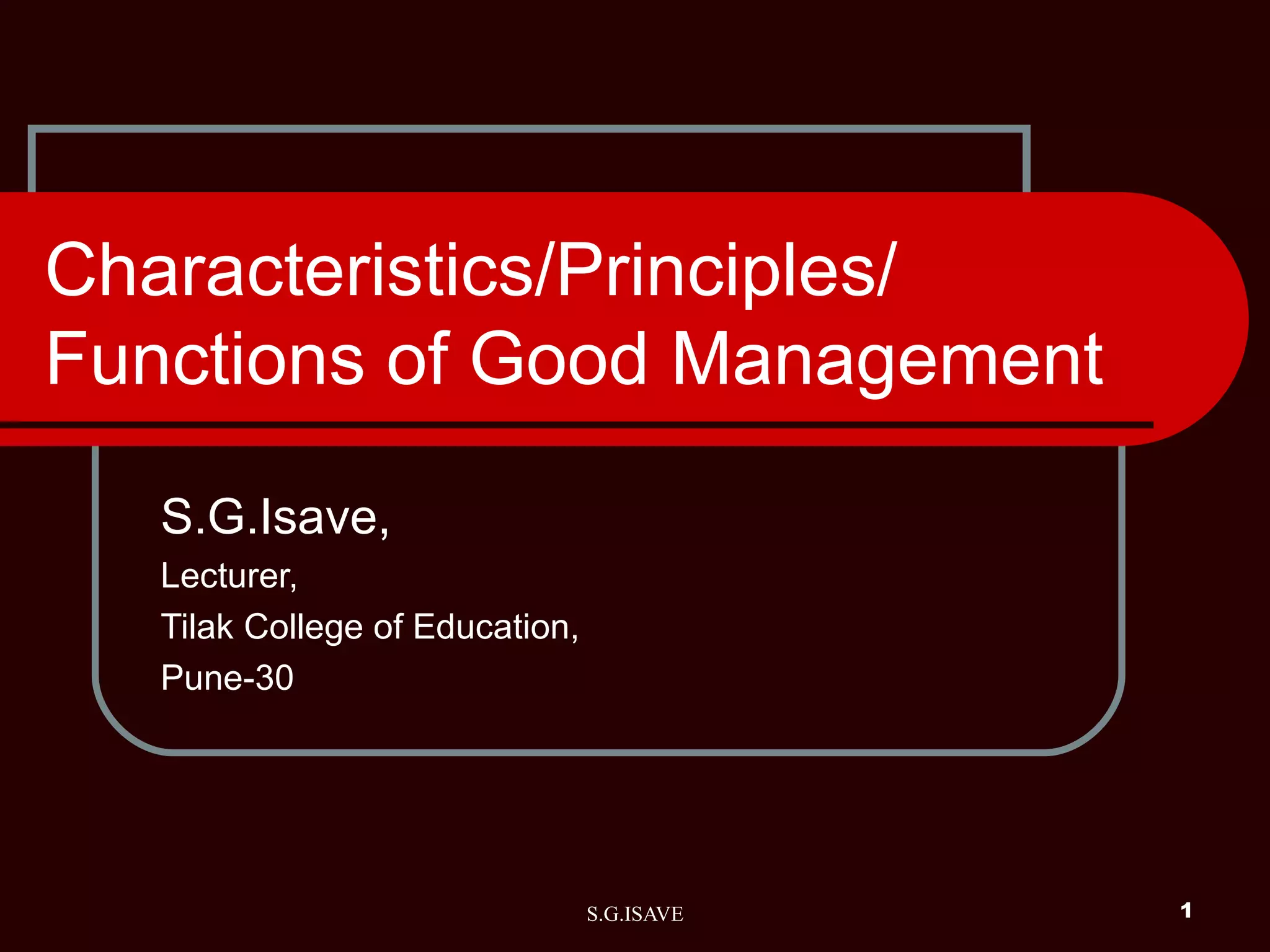 Characteristics/Principles/ Functions of Good Management

S.G.Isave,

Lecturer,

Tilak College of Education,

Pune-30

S.G.ISAVE

1